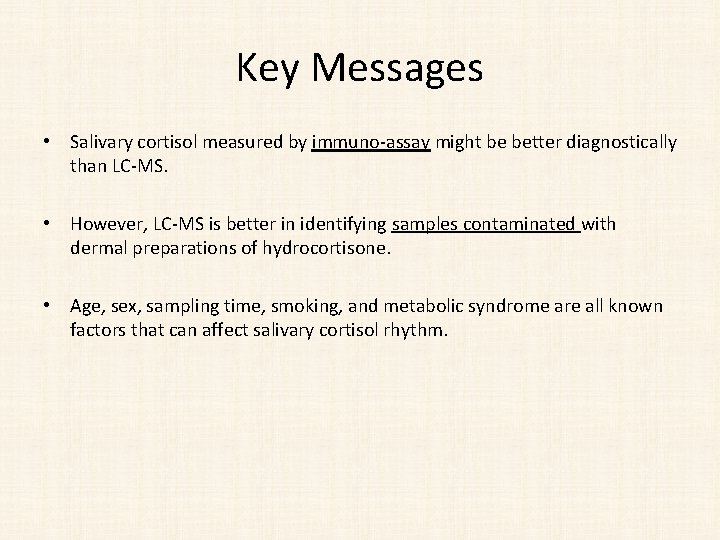 Key Messages

• Salivary cortisol measured by immuno-assay might be better diagnostically than LC-MS.

• However, LC-MS is better in identifying samples contaminated with dermal preparations of hydrocortisone.

• Age, sex, sampling time, smoking, and metabolic syndrome are all known factors that can affect salivary cortisol rhythm.